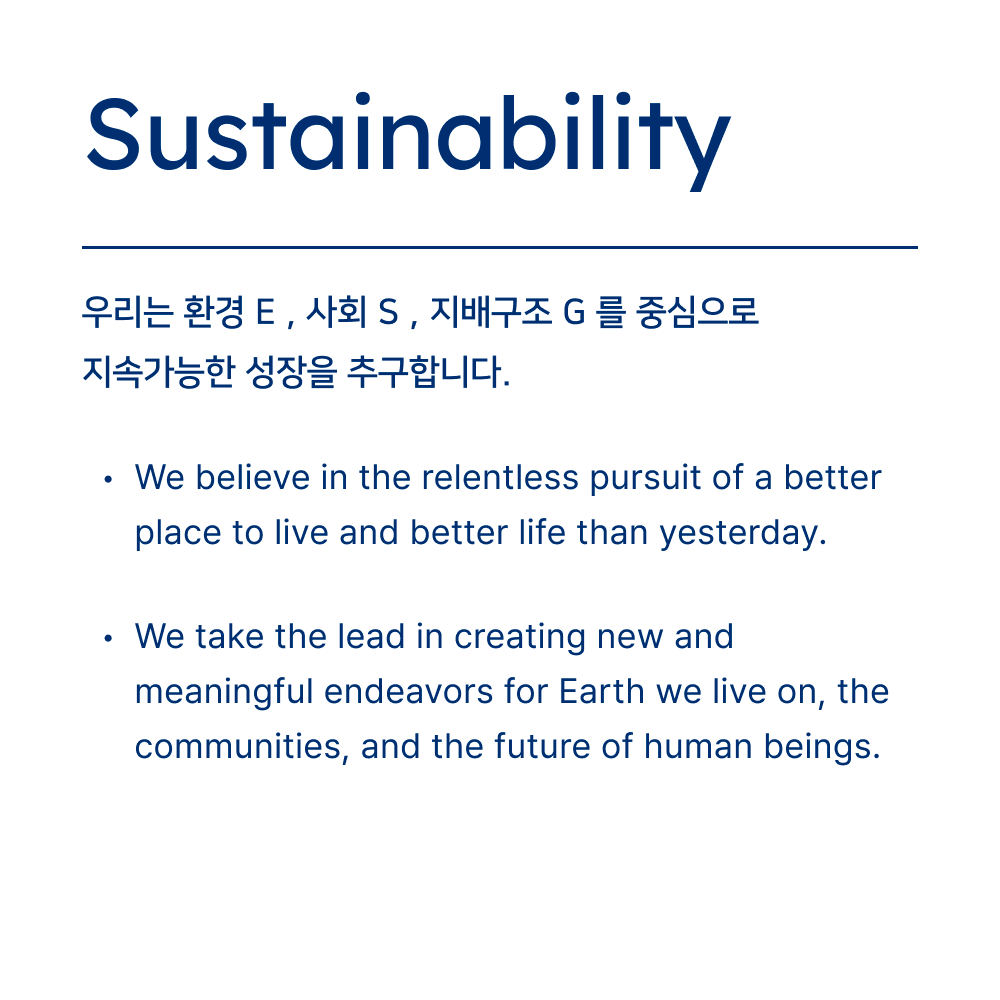 Sustainability

우리는 환경 E , 사회 S , 지배구조 G 를 중심으로 지속가능한 성장을 추구합니다.

• We believe in the relentless pursuit of a better place to live and better life than yesterday.

• We take the lead in creating new and meaningful endeavors for Earth we live on, the communities, and the future of human beings.